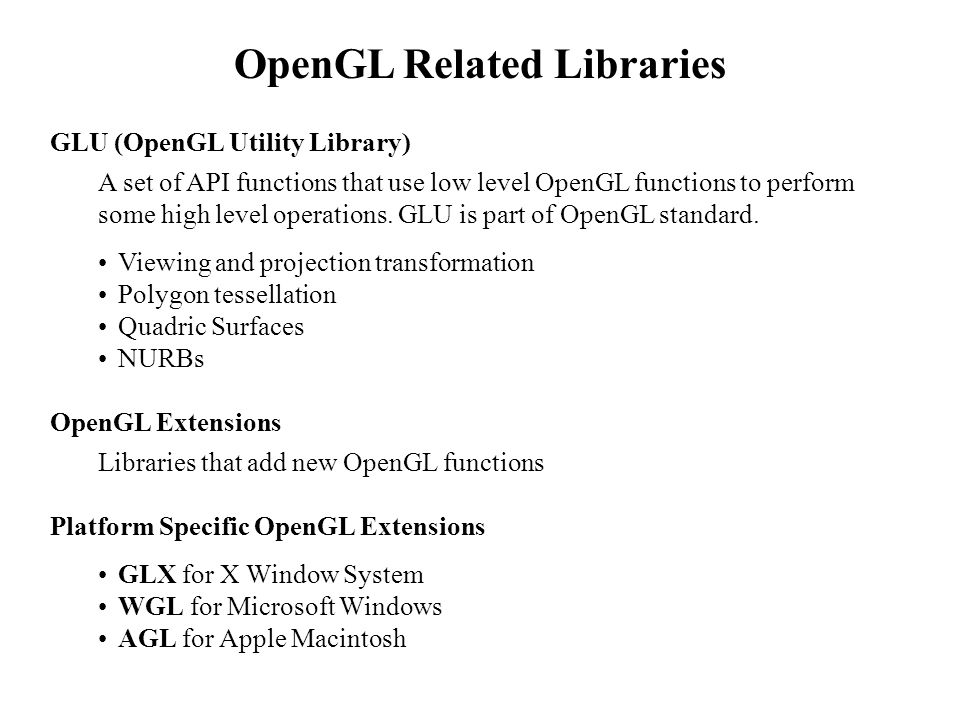 OpenGL Related Libraries

GLU (OpenGL Utility Library)

A set of API functions that use low level OpenGL functions to perform some high level operations. GLU is part of OpenGL standard.

• Viewing and projection transformation
• Polygon tessellation
• Quadric Surfaces
• NURBs

OpenGL Extensions

Libraries that add new OpenGL functions

Platform Specific OpenGL Extensions

• GLX for X Window System
• WGL for Microsoft Windows
• AGL for Apple Macintosh